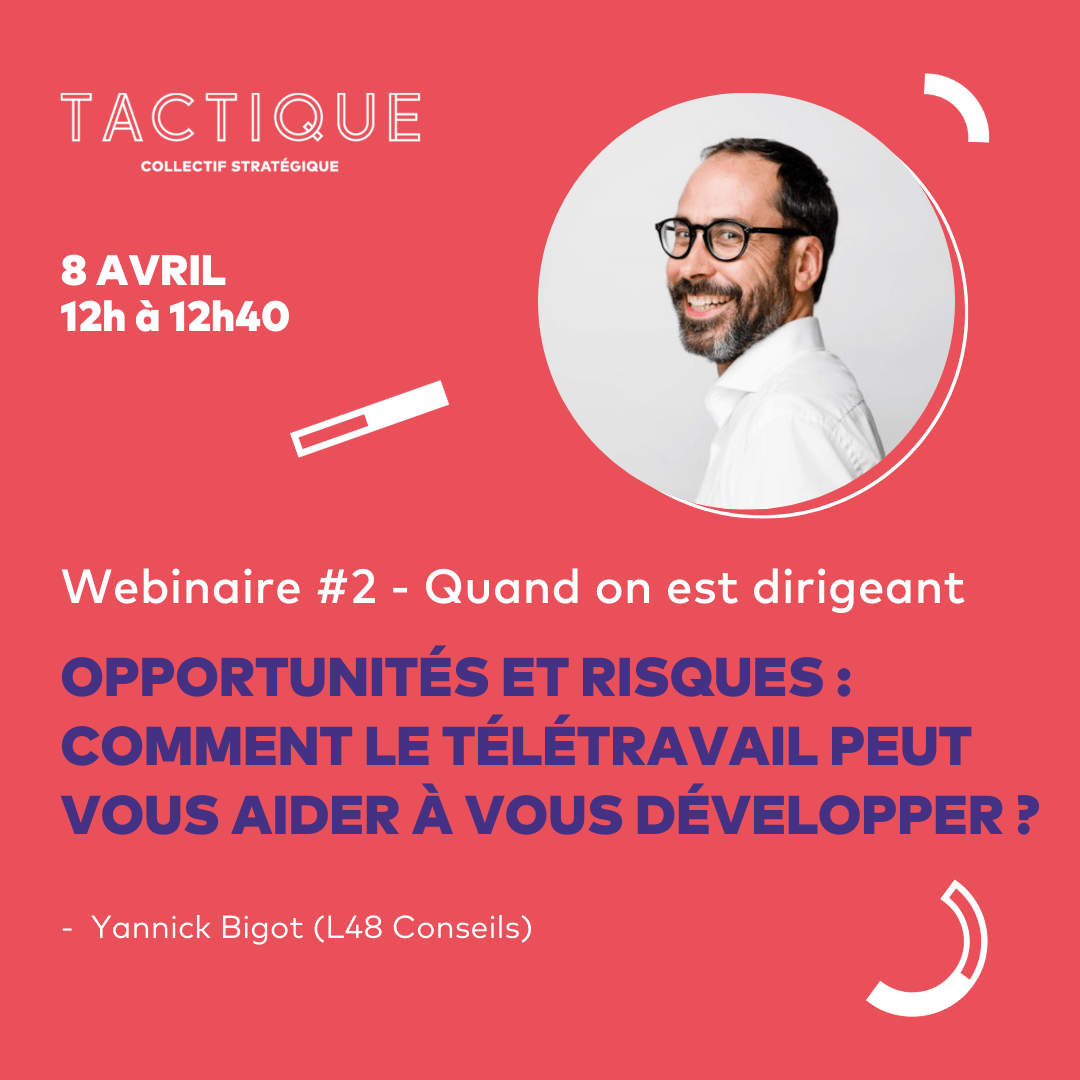 TACTIQUE
COLLECTIF STRATÉGIQUE

8 AVRIL
12h à 12h40

Webinaire #2 - Quand on est dirigeant

OPPORTUNITÉS ET RISQUES : COMMENT LE TÉLÉTRAVAIL PEUT VOUS AIDER À VOUS DÉVELOPPER ?

- Yannick Bigot (L48 Conseils)